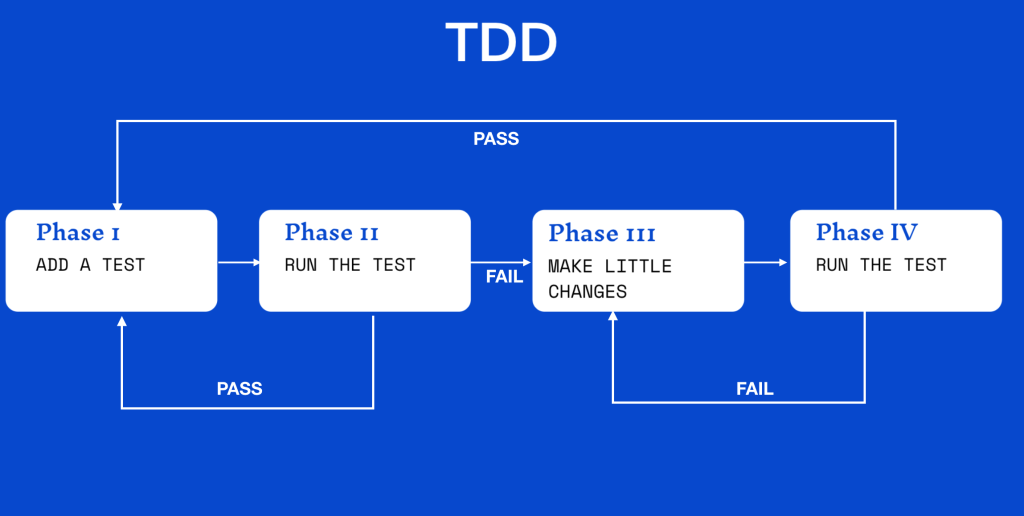 TDD

PASS

Phase I
ADD A TEST

Phase II
RUN THE TEST

FAIL

Phase III
MAKE LITTLE CHANGES

Phase IV
RUN THE TEST

PASS

FAIL